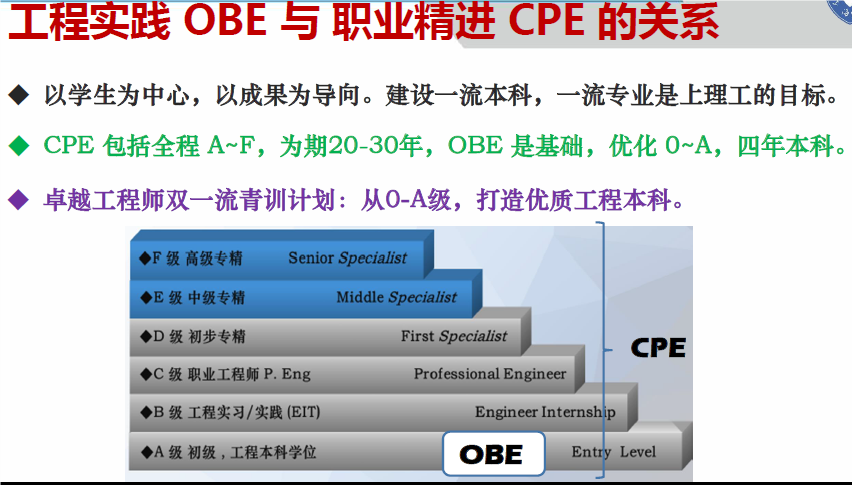 工程实践 OBE 与 职业精进 CPE 的关系

◆ 以学生为中心，以成果为导向。建设一流本科，一流专业是上理工的目标。

◆ CPE 包括全程 A~F，为期20-30年，OBE 是基础，优化 0~A，四年本科。

◆ 卓越工程师双一流青训计划：从0-A级，打造优质工程本科。

◆F 级 高级专精 Senior Specialist

◆E 级 中级专精 Middle Specialist

◆D 级 初步专精 First Specialist

◆C 级 职业工程师 P. Eng Professional Engineer

◆B 级 工程实习/实践 (EIT) Engineer Internship

◆A 级 初级，工程本科学位 OBE Entry Level

CPE